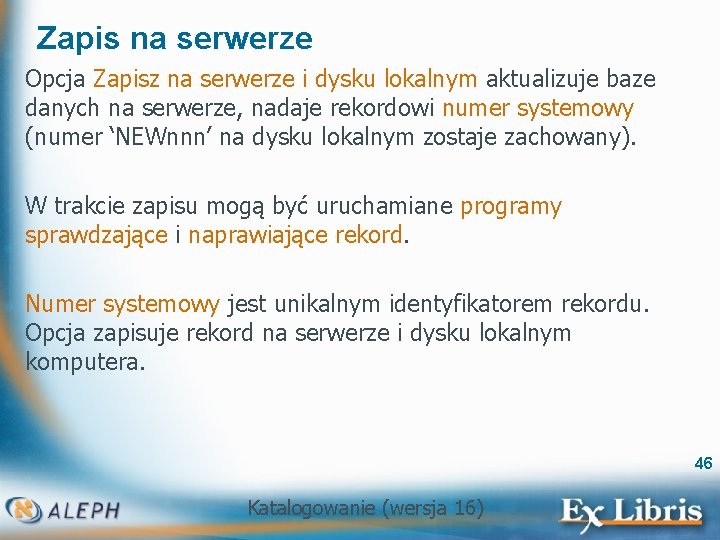 Zapis na serwerze

Opcja Zapisz na serwerze i dysku lokalnym aktualizuje baze danych na serwerze, nadaje rekordowi numer systemowy (numer ‘NEWnnn’ na dysku lokalnym zostaje zachowany).

W trakcie zapisu mogą być uruchamiane programy sprawdzające i naprawiające rekord.

Numer systemowy jest unikalnym identyfikatorem rekordu. Opcja zapisuje rekord na serwerze i dysku lokalnym komputera.

46

ALEPH

Katalogowanie (wersja 16)

Ex Libris